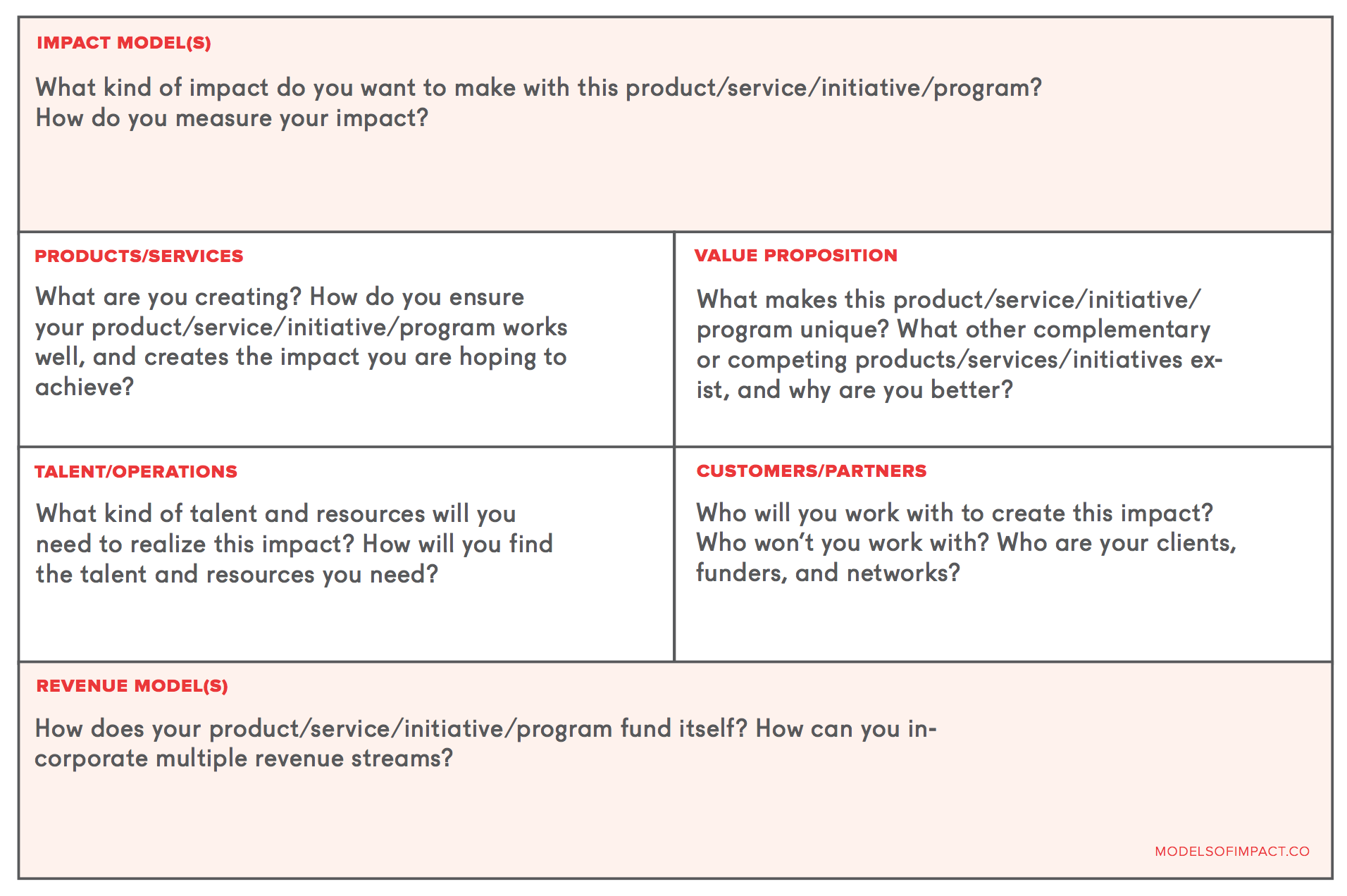 IMPACT MODEL(S)

What kind of impact do you want to make with this product/service/initiative/program? How do you measure your impact?

PRODUCTS/SERVICES

What are you creating? How do you ensure your product/service/initiative/program works well, and creates the impact you are hoping to achieve?

VALUE PROPOSITION

What makes this product/service/initiative/program unique? What other complementary or competing products/services/initiatives exist, and why are you better?

TALENT/OPERATIONS

What kind of talent and resources will you need to realize this impact? How will you find the talent and resources you need?

CUSTOMERS/PARTNERS

Who will you work with to create this impact? Who won't you work with? Who are your clients, funders, and networks?

REVENUE MODEL(S)

How does your product/service/initiative/program fund itself? How can you incorporate multiple revenue streams?

MODELSOFIMPACT.CO